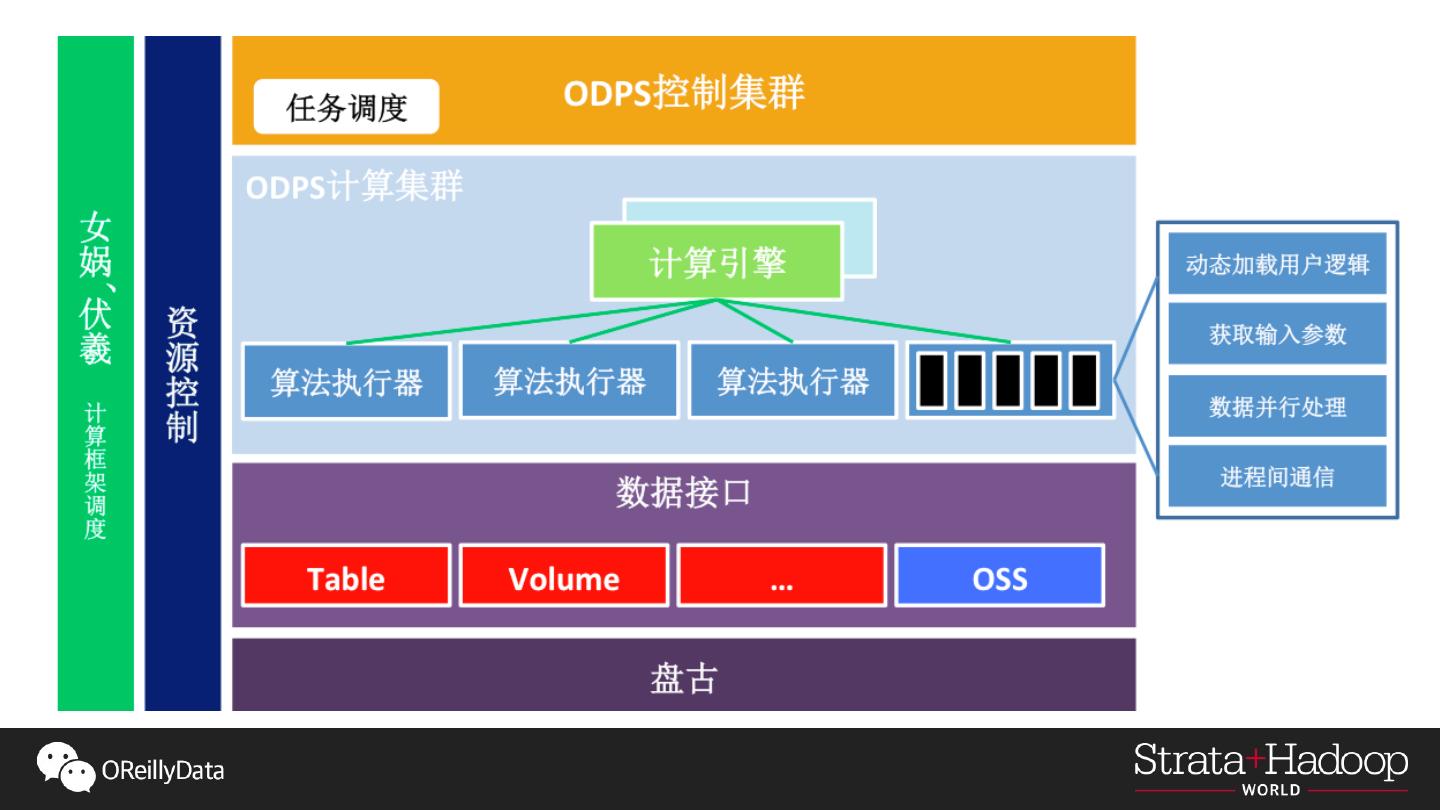 女娲、伏羲

计算框架调度

资源控制

任务调度

ODPS控制集群

ODPS计算集群

计算引擎

算法执行器

算法执行器

算法执行器

动态加载用户逻辑

获取输入参数

数据并行处理

进程间通信

数据接口

Table

Volume

...

OSS

盘古

OReillyData

Strata+Hadoop WORLD